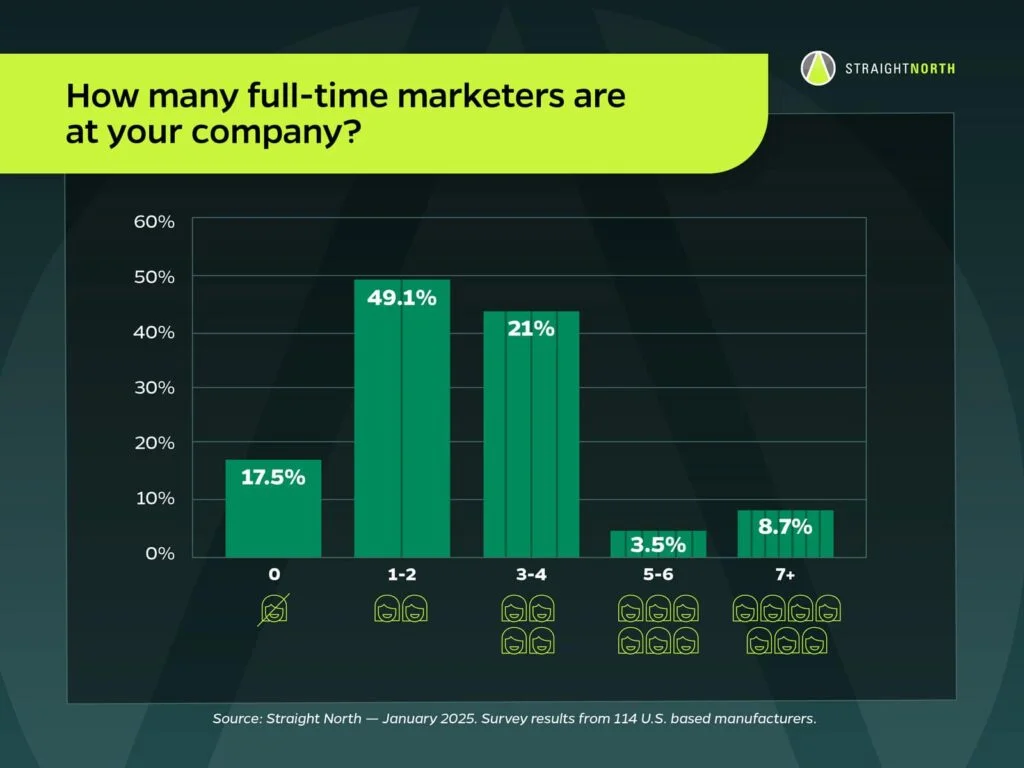 STRAIGHTNORTH

How many full-time marketers are at your company?

60%
50%
40%
30%
20%
10%
0%

17.5%
49.1%
21%
3.5%
8.7%

0
1-2
3-4
5-6
7+

Source: Straight North — January 2025. Survey results from 114 U.S. based manufacturers.